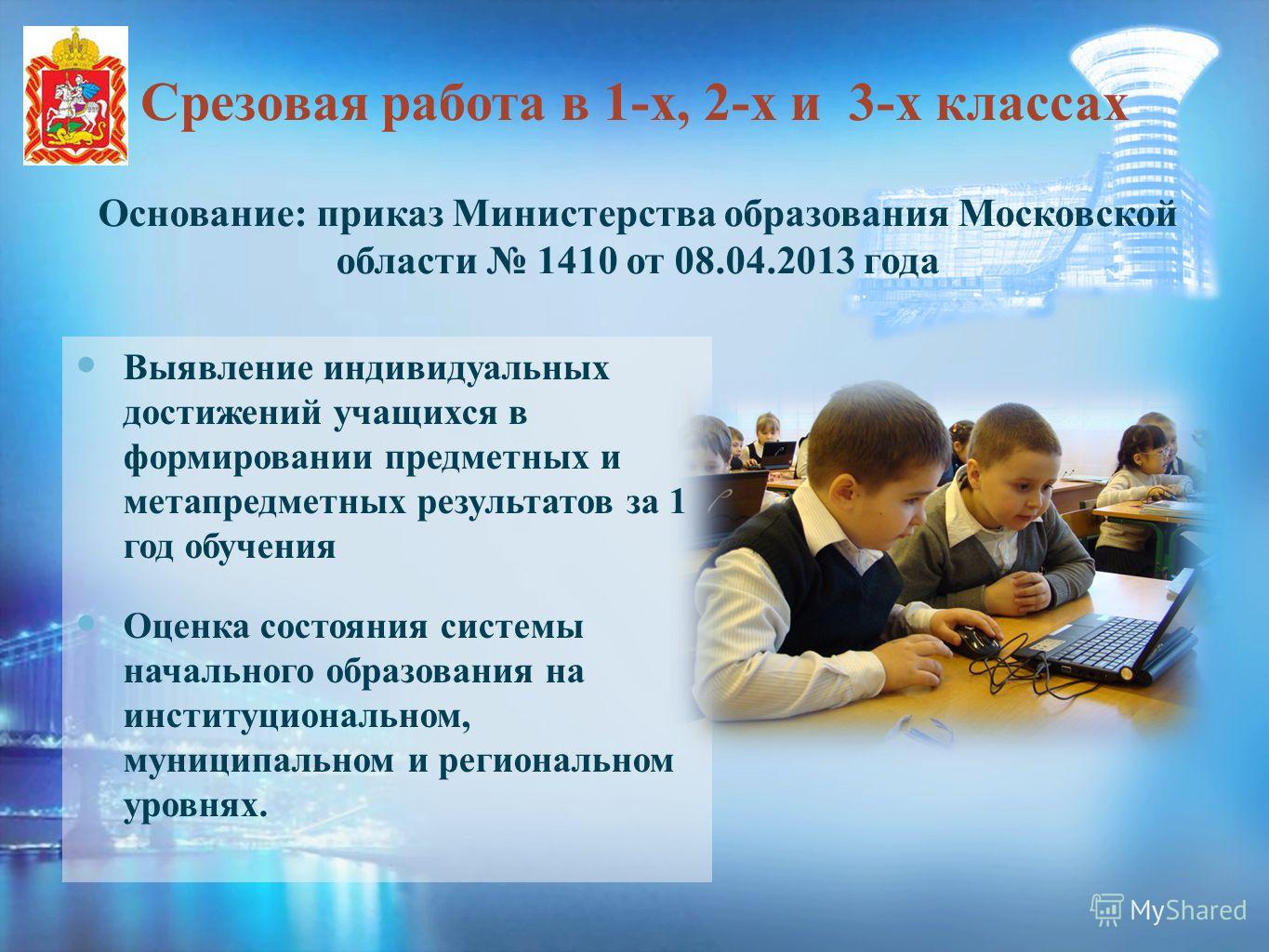 Срезовая работа в 1-х, 2-х и 3-х классах

Основание: приказ Министерства образования Московской области № 1410 от 08.04.2013 года

Выявление индивидуальных достижений учащихся в формировании предметных и метапредметных результатов за 1 год обучения

Оценка состояния системы начального образования на институциональном, муниципальном и региональном уровнях.

MyShared